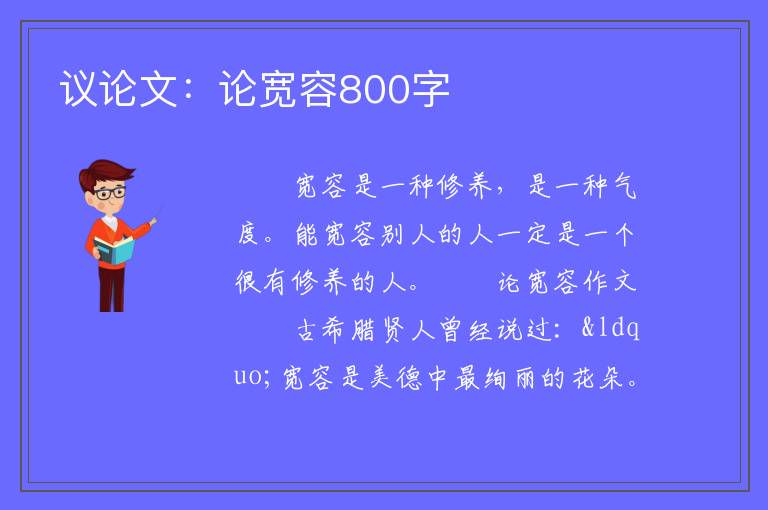 议论文：论宽容800字

宽容是一种修养，是一种气度。能宽容别人的人一定是一个很有修养的人。 论宽容作文

古希腊贤人曾经说过：&ldquo;宽容是美德中最绚丽的花朵。